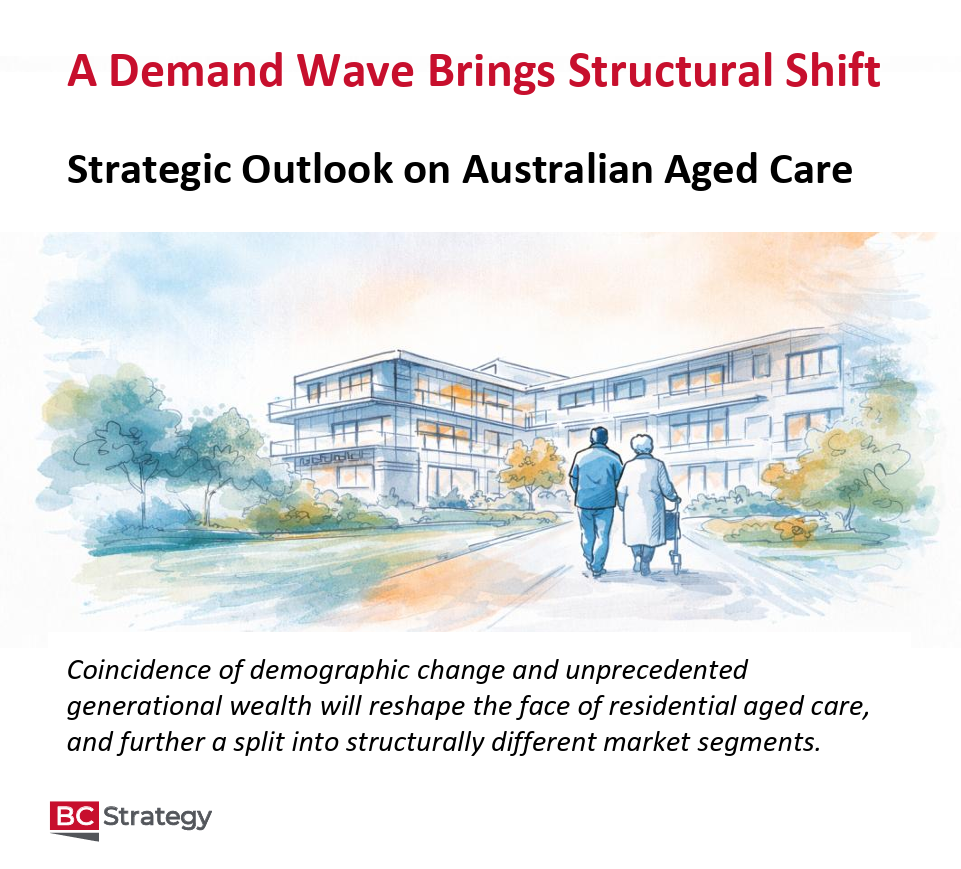 A Demand Wave Brings Structural Shift

Strategic Outlook on Australian Aged Care

Coincidence of demographic change and unprecedented generational wealth will reshape the face of residential aged care, and further a split into structurally different market segments.

BC Strategy